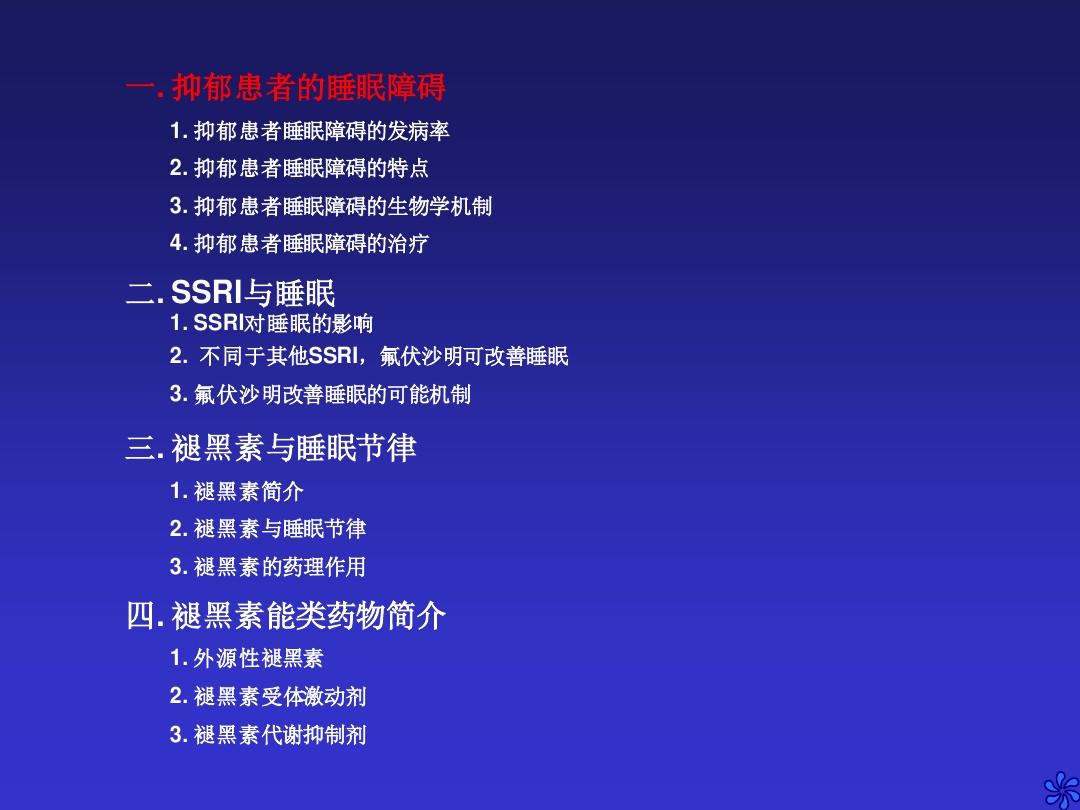 一. 抑郁患者的睡眠障碍

1. 抑郁患者睡眠障碍的发病率

2. 抑郁患者睡眠障碍的特点

3. 抑郁患者睡眠障碍的生物学机制

4. 抑郁患者睡眠障碍的治疗

二. SSRI与睡眠

1. SSRI对睡眠的影响

2. 不同于其他SSRI，氟伏沙明可改善睡眠

3. 氟伏沙明改善睡眠的可能机制

三. 褪黑素与睡眠节律

1. 褪黑素简介

2. 褪黑素与睡眠节律

3. 褪黑素的药理作用

四. 褪黑素能类药物简介

1. 外源性褪黑素

2. 褪黑素受体激动剂

3. 褪黑素代谢抑制剂